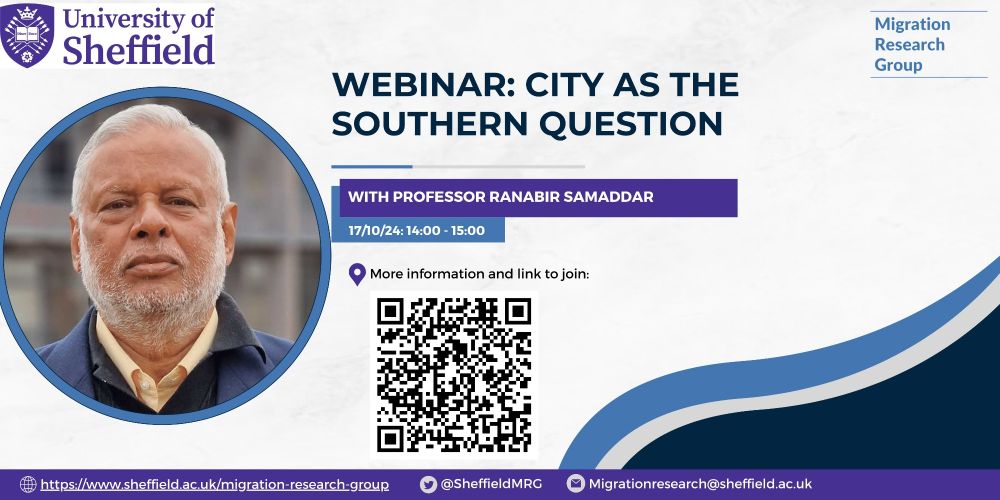 University of Sheffield

Migration Research Group

WEBINAR: CITY AS THE SOUTHERN QUESTION

WITH PROFESSOR RANABIR SAMADDAR

17/10/24: 14:00 - 15:00

More information and link to join:

https://www.sheffield.ac.uk/migration-research-group
@SheffieldMRG
Migrationresearch@sheffield.ac.uk